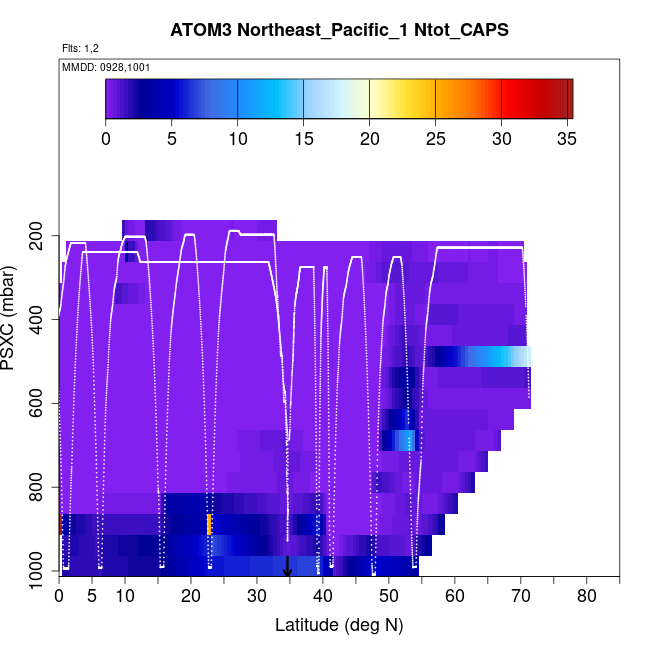 ATOM3 Northeast_Pacific_1 Ntot_CAPS

Flts: 1,2

MMDD: 0928,1001

0 5 10 15 20 25 30 35

PSXC (mbar)

200
400
600
800
1000

0 5 10 20 30 40 50 60 70 80

Latitude (deg N)